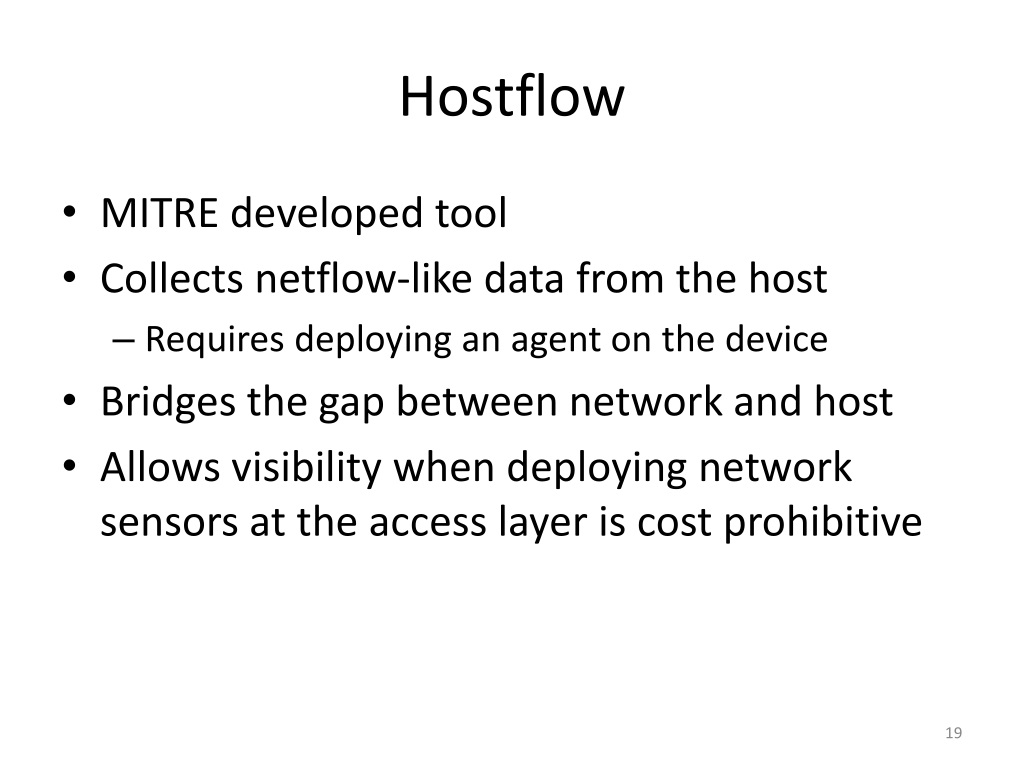 Hostflow

• MITRE developed tool
• Collects netflow-like data from the host
– Requires deploying an agent on the device
• Bridges the gap between network and host
• Allows visibility when deploying network sensors at the access layer is cost prohibitive

19